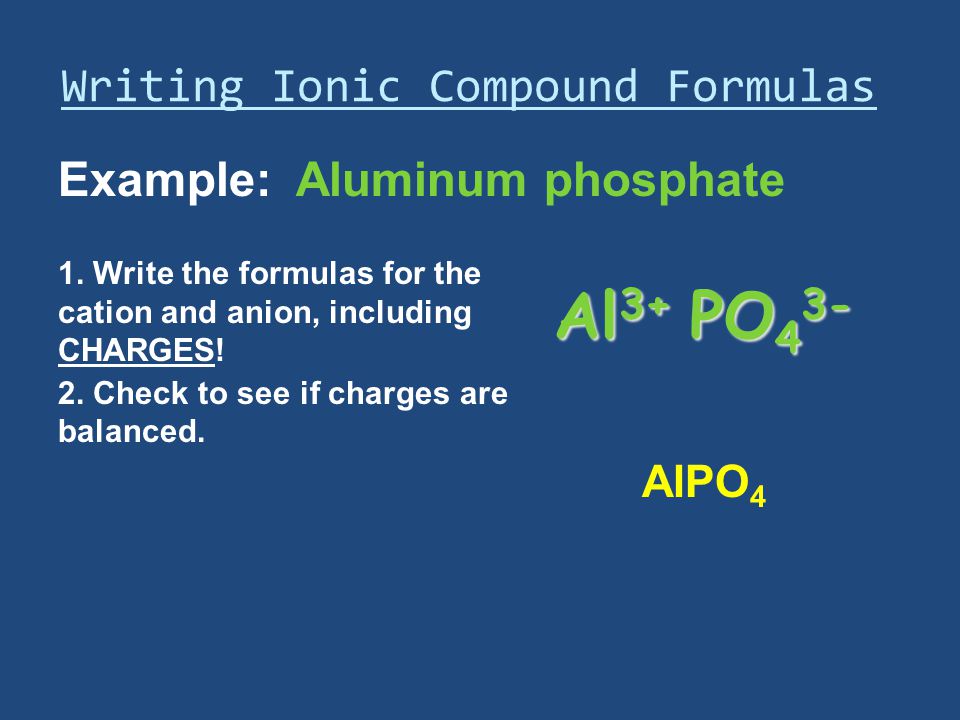 Writing Ionic Compound Formulas

Example: Aluminum phosphate

1. Write the formulas for the cation and anion, including CHARGES!

2. Check to see if charges are balanced.

$Al^{3+}$ $PO_4^{3-}$

$AlPO_4$